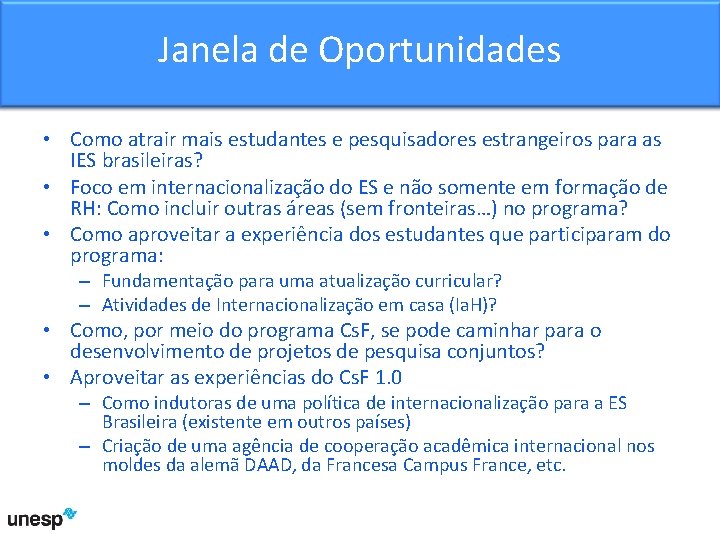 Janela de Oportunidades

• Como atrair mais estudantes e pesquisadores estrangeiros para as IES brasileiras?
• Foco em internacionalização do ES e não somente em formação de RH: Como incluir outras áreas (sem fronteiras…) no programa?
• Como aproveitar a experiência dos estudantes que participaram do programa:
– Fundamentação para uma atualização curricular?
– Atividades de Internacionalização em casa (IaH)?
• Como, por meio do programa CsF, se pode caminhar para o desenvolvimento de projetos de pesquisa conjuntos?
• Aproveitar as experiências do CsF 1.0
– Como indutoras de uma política de internacionalização para a ES Brasileira (existente em outros países)
– Criação de uma agência de cooperação acadêmica internacional nos moldes da alemã DAAD, da Francesa Campus France, etc.

unesp